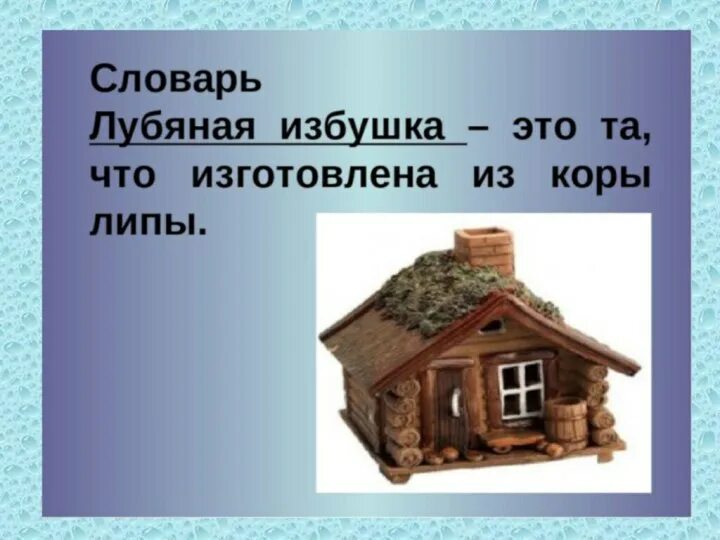 Словарь
Лубяная избушка – это та, что изготовлена из коры липы.